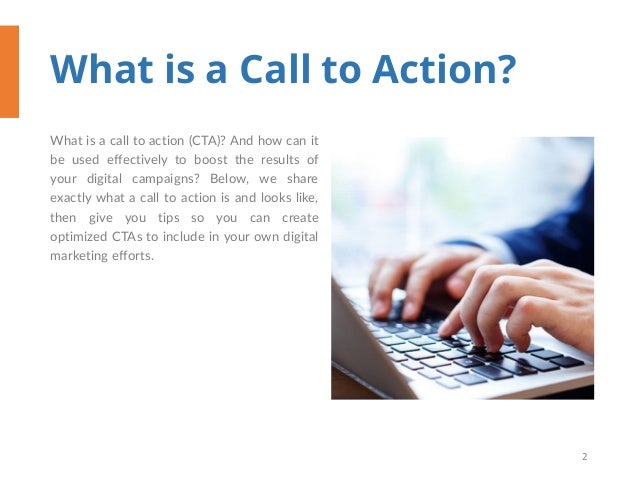 What is a Call to Action?

What is a call to action (CTA)? And how can it be used effectively to boost the results of your digital campaigns? Below, we share exactly what a call to action is and looks like, then give you tips so you can create optimized CTAs to include in your own digital marketing efforts.

2